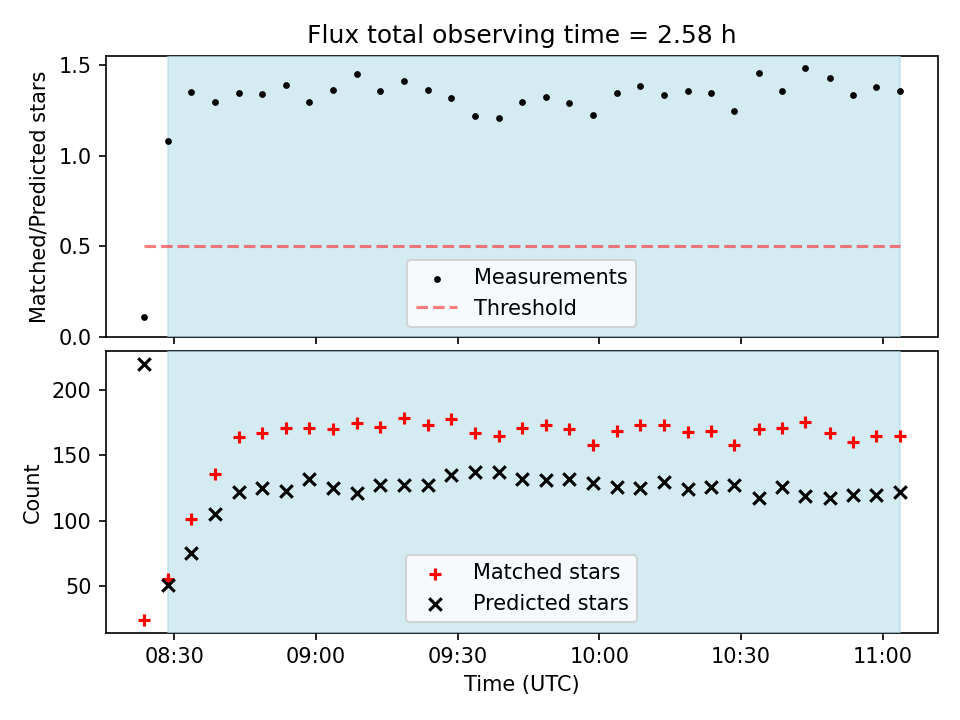 Flux total observing time = 2.58 h

Matched/Predicted stars

1.5
1.0
0.5
0.0

Measurements
Threshold

Count

200
150
100
50

Matched stars
Predicted stars

08:30
09:00
09:30
10:00
10:30
11:00

Time (UTC)